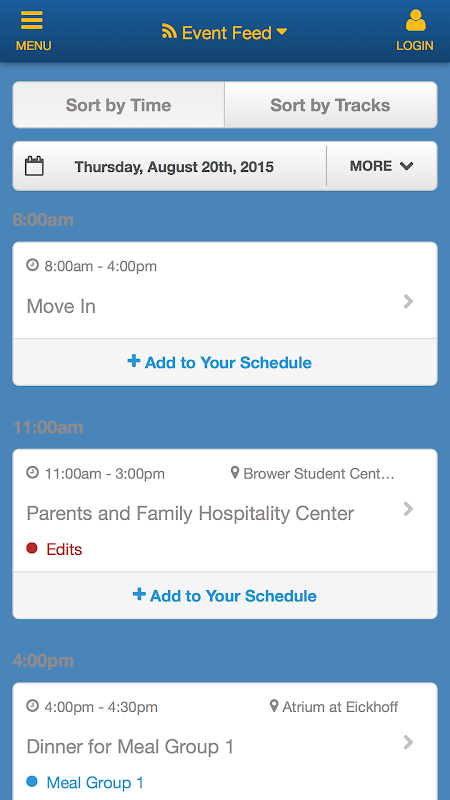 MENU

Event Feed

LOGIN

Sort by Time

Sort by Tracks

Thursday, August 20th, 2015

MORE

8:00am

8:00am - 4:00pm

Move In

+ Add to Your Schedule

11:00am

11:00am - 3:00pm

Brower Student Cent...

Parents and Family Hospitality Center

Edits

+ Add to Your Schedule

4:00pm

4:00pm - 4:30pm

Atrium at Eickhoff

Dinner for Meal Group 1

Meal Group 1